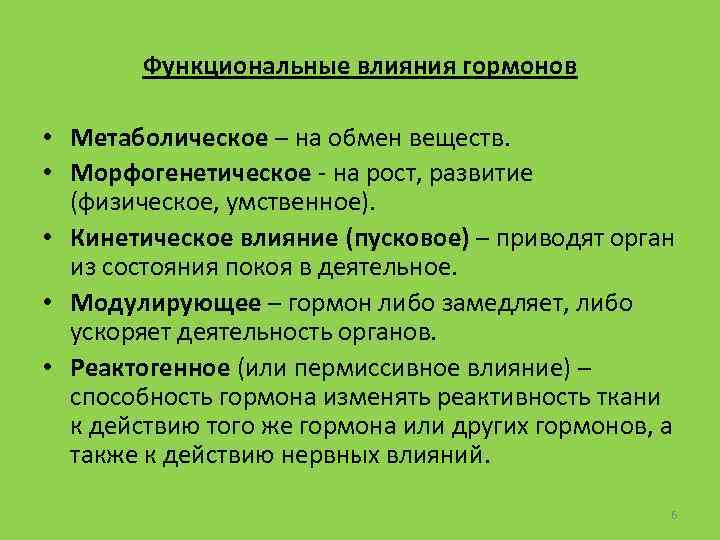 Функциональные влияния гормонов

• Метаболическое – на обмен веществ.
• Морфогенетическое - на рост, развитие (физическое, умственное).
• Кинетическое влияние (пусковое) – приводят орган из состояния покоя в деятельное.
• Модулирующее – гормон либо замедляет, либо ускоряет деятельность органов.
• Реактогенное (или пермиссивное влияние) – способность гормона изменять реактивность ткани к действию того же гормона или других гормонов, а также к действию нервных влияний.

6